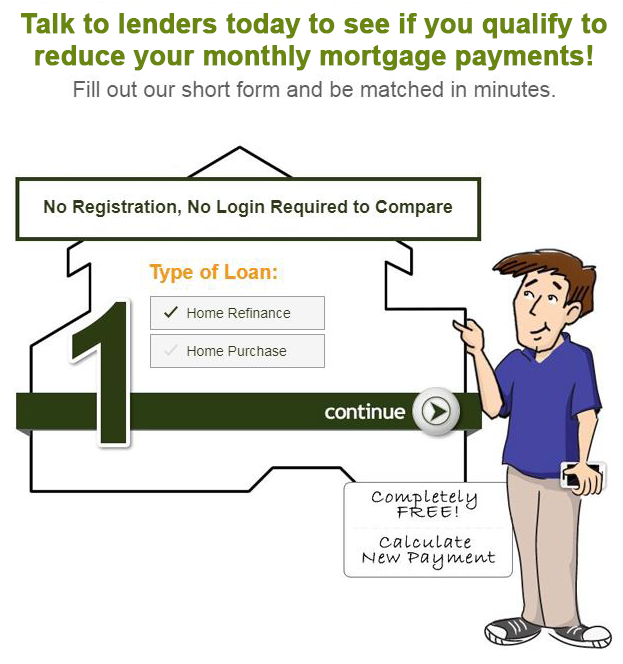 Talk to lenders today to see if you qualify to reduce your monthly mortgage payments!

Fill out our short form and be matched in minutes.

No Registration, No Login Required to Compare

Type of Loan:

1

✓ Home Refinance

✓ Home Purchase

continue

Completely FREE!

Calculate New Payment